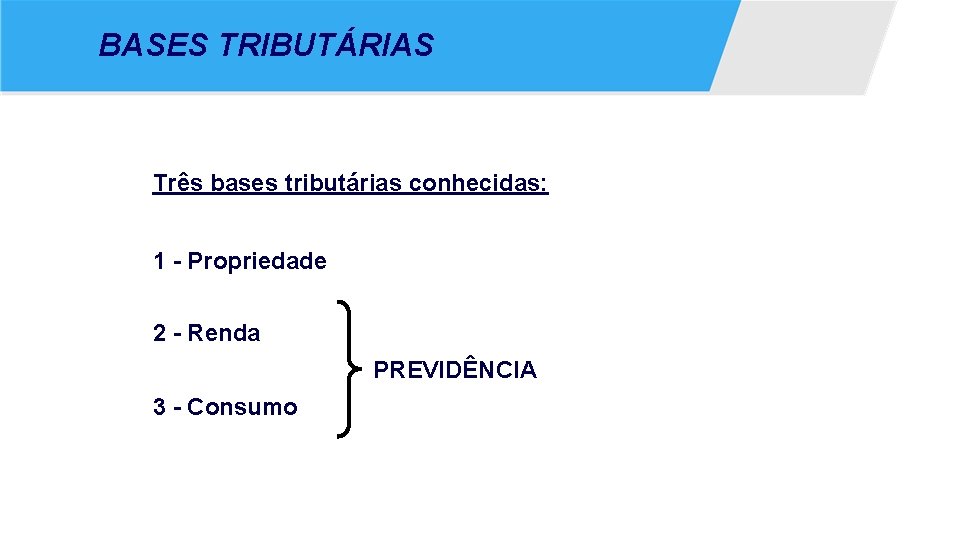 BASES TRIBUTÁRIAS

Três bases tributárias conhecidas:

1 - Propriedade

2 - Renda

PREVIDÊNCIA

3 - Consumo